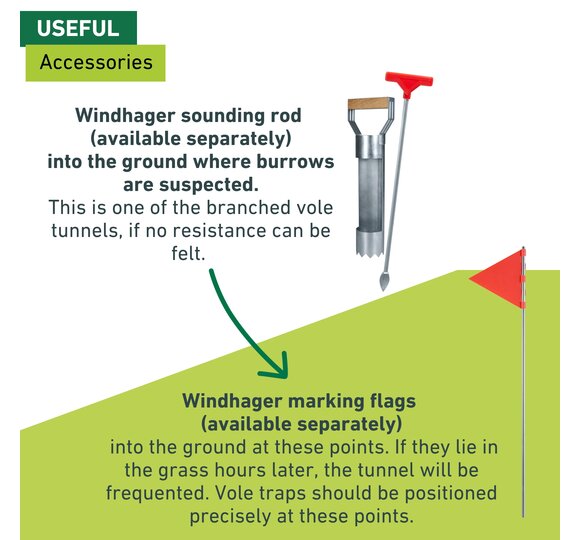 USEFUL

Accessories

Windhager sounding rod (available separately) into the ground where burrows are suspected.
This is one of the branched vole tunnels, if no resistance can be felt.

Windhager marking flags (available separately)
into the ground at these points. If they lie in the grass hours later, the tunnel will be frequented. Vole traps should be positioned precisely at these points.